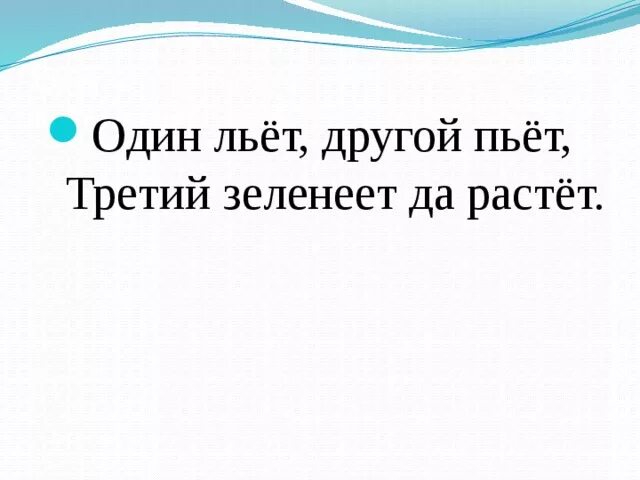 Один льёт, другой пьёт,
Третий зеленеет да растёт.